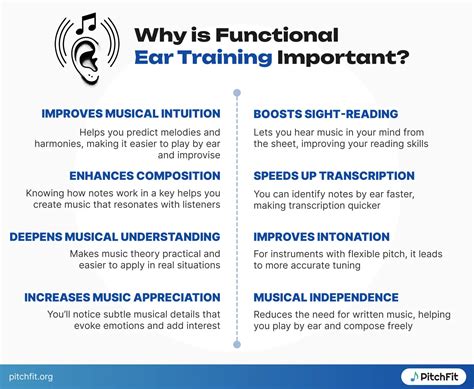 Why is Functional Ear Training Important?

IMPROVES MUSICAL INTUITION

Helps you predict melodies and harmonies, making it easier to play by ear and improvise

ENHANCES COMPOSITION

Knowing how notes work in a key helps you create music that resonates with listeners

DEEPENS MUSICAL UNDERSTANDING

Makes music theory practical and easier to apply in real situations

INCREASES MUSIC APPRECIATION

You'll notice subtle musical details that evoke emotions and add interest

BOOSTS SIGHT-READING

Lets you hear music in your mind from the sheet, improving your reading skills

SPEEDS UP TRANSCRIPTION

You can identify notes by ear faster, making transcription quicker

IMPROVES INTONATION

For instruments with flexible pitch, it leads to more accurate tuning

MUSICAL INDEPENDENCE

Reduces the need for written music, helping you play by ear and compose freely

pitchfit.org

PitchFit